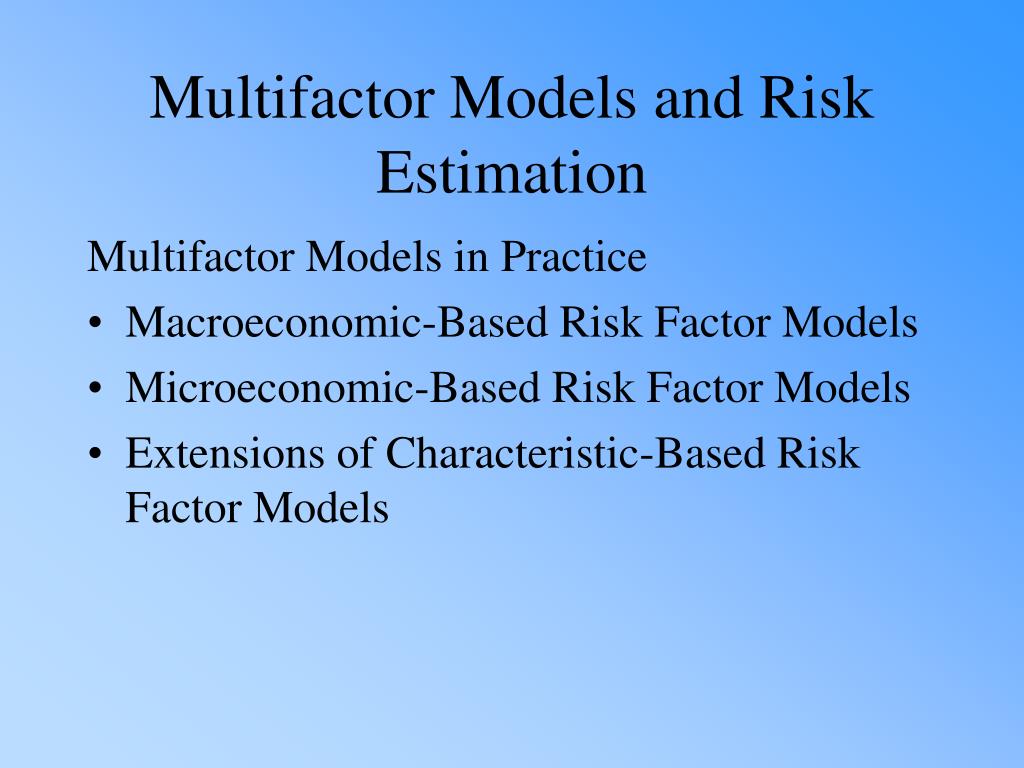 Multifactor Models and Risk Estimation

Multifactor Models in Practice

• Macroeconomic-Based Risk Factor Models
• Microeconomic-Based Risk Factor Models
• Extensions of Characteristic-Based Risk Factor Models